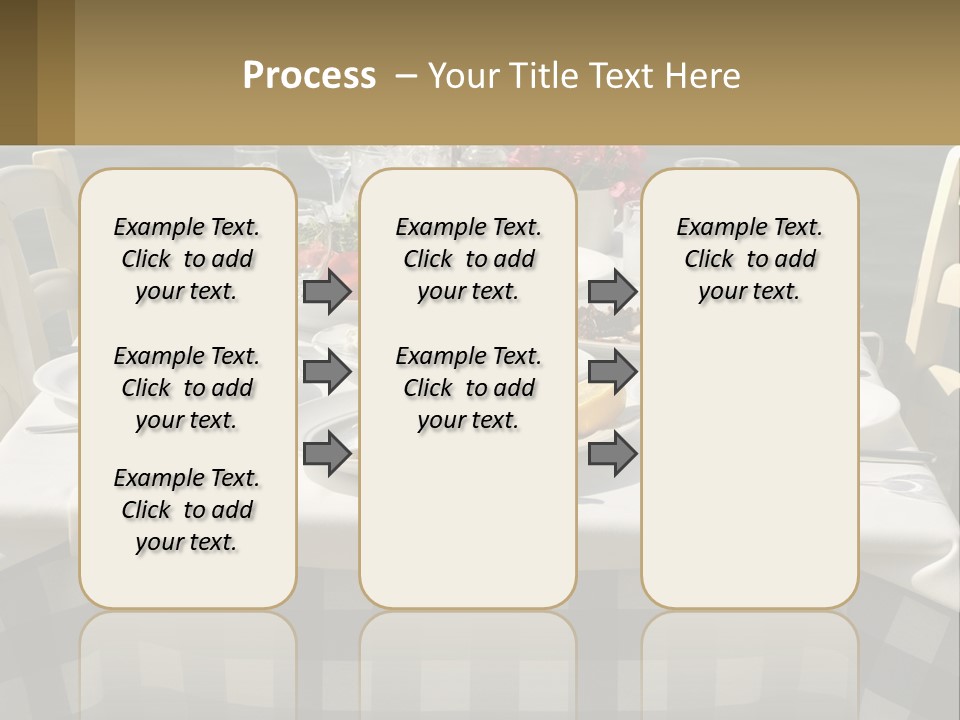 Process – Your Title Text Here

Example Text. Click to add your text.

Example Text. Click to add your text.

Example Text. Click to add your text.

Example Text. Click to add your text.

Example Text. Click to add your text.

Example Text. Click to add your text.